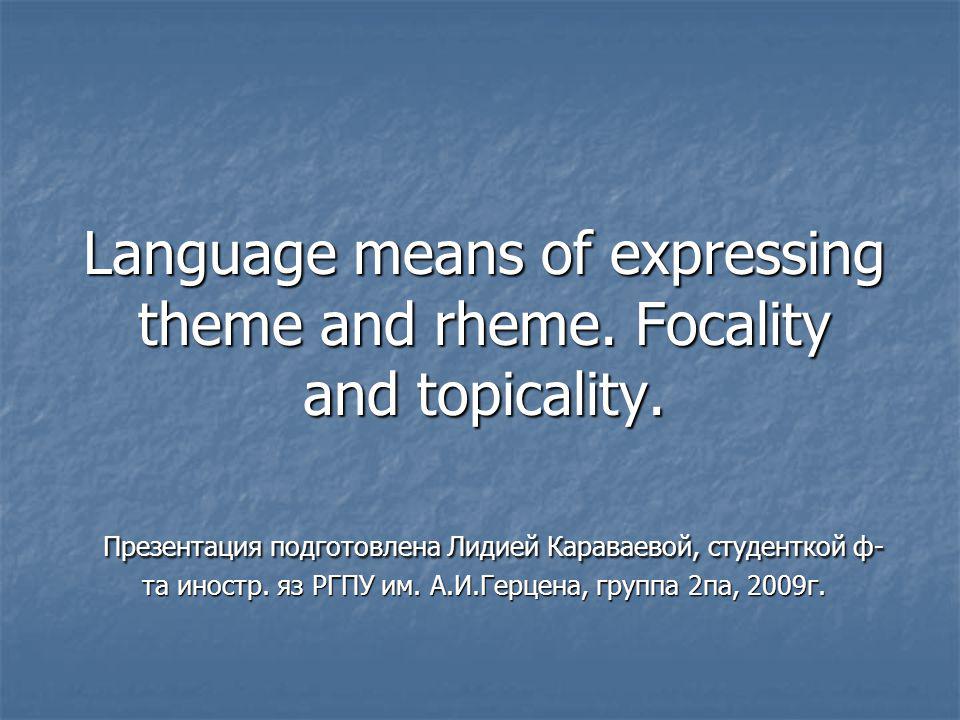 Language means of expressing theme and rheme. Focality and topicality.

Презентация подготовлена Лидией Караваевой, студенткой ф-та иностр. яз РГПУ им. А.И.Герцена, группа 2па, 2009г.